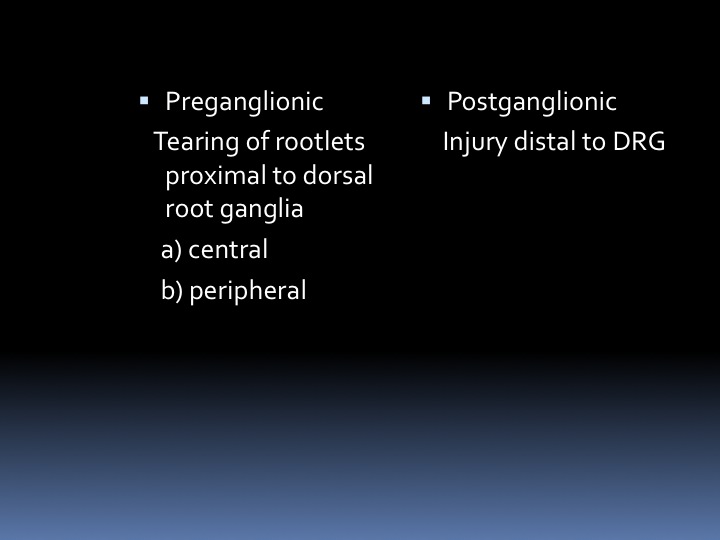 ▪ Preganglionic

Tearing of rootlets proximal to dorsal root ganglia

a) central

b) peripheral

▪ Postganglionic

Injury distal to DRG